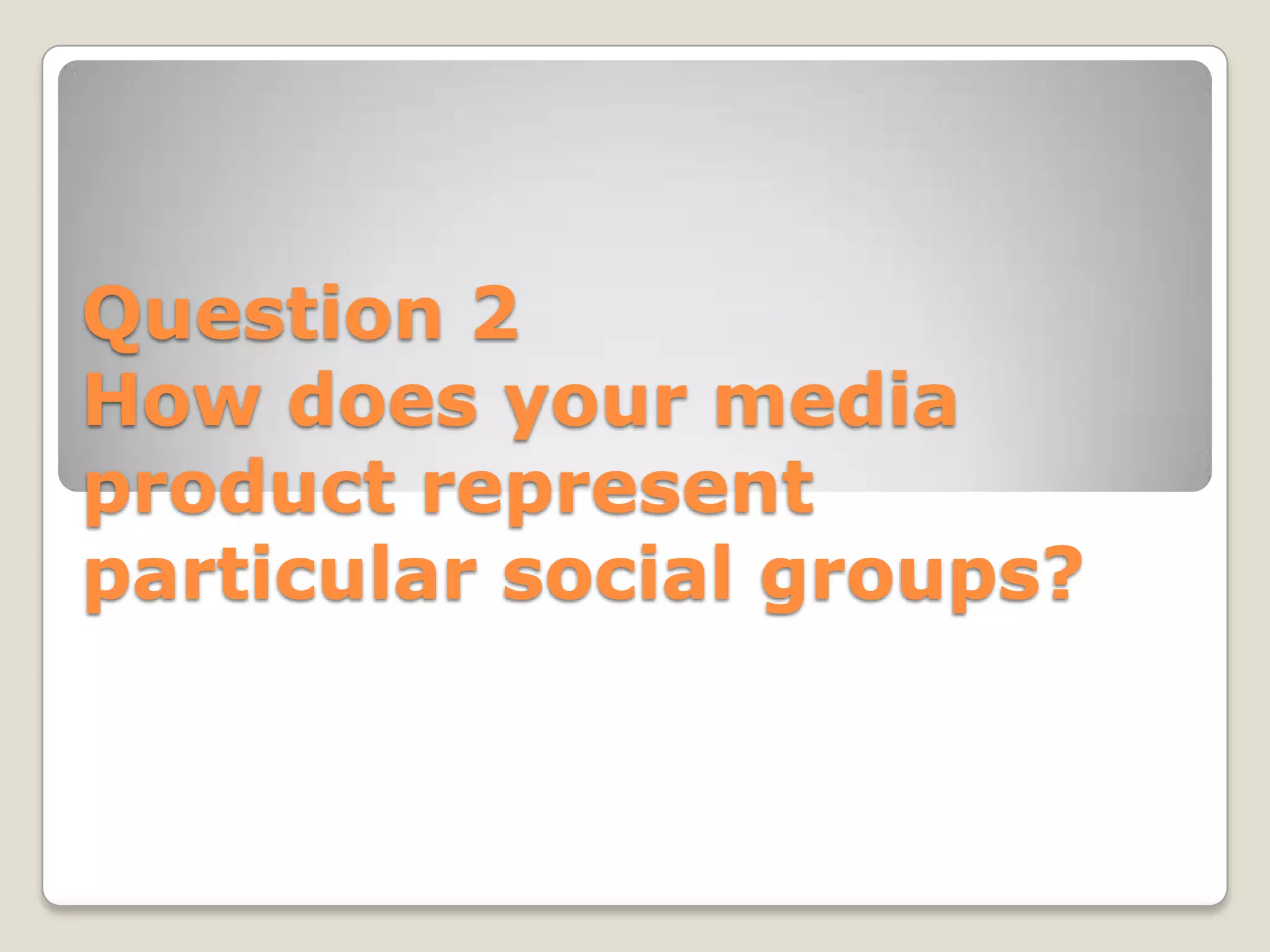 Question 2
How does your media product represent particular social groups?